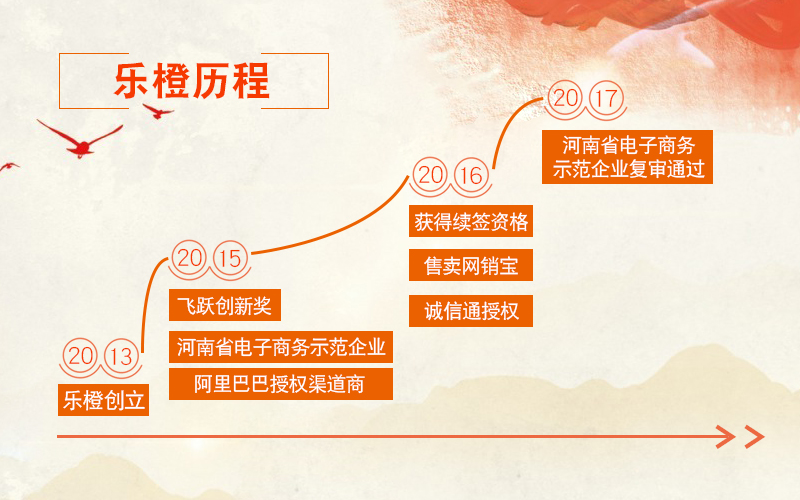 乐橙历程

20 13
乐橙创立

20 15
飞跃创新奖
河南省电子商务示范企业
阿里巴巴授权渠道商

20 16
获得续签资格
售卖网销宝
诚信通授权

20 17
河南省电子商务示范企业复审通过